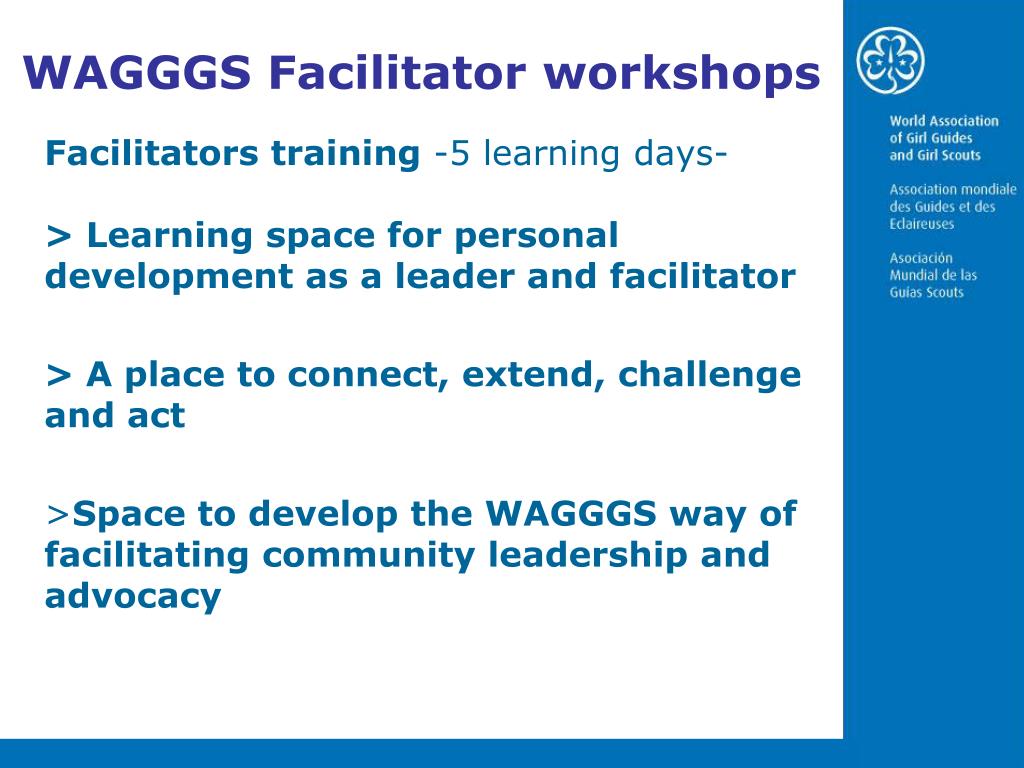 WAGGGS Facilitator workshops

Facilitators training -5 learning days-

> Learning space for personal development as a leader and facilitator

> A place to connect, extend, challenge and act

>Space to develop the WAGGGS way of facilitating community leadership and advocacy

World Association of Girl Guides and Girl Scouts

Association mondiale des Guides et des Eclaireuses

Asociación Mundial de las Guías Scouts